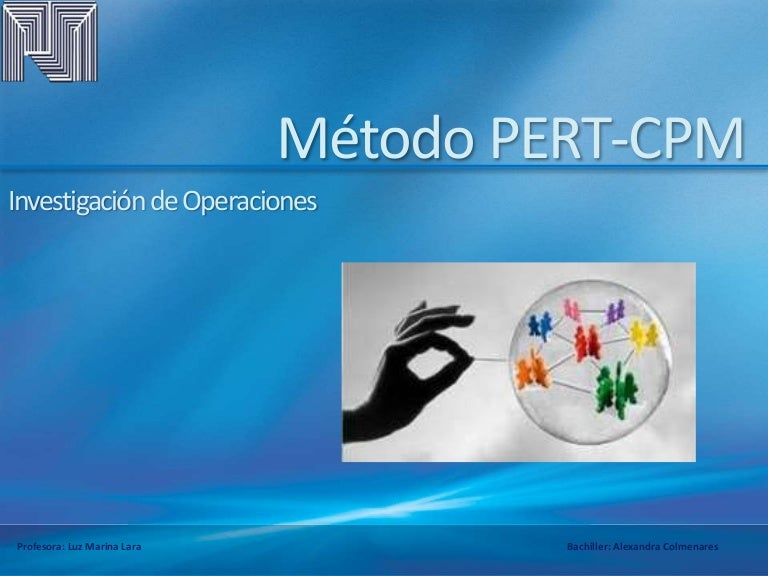 Método PERT-CPM

Investigación de Operaciones

Profesora: Luz Marina Lara

Bachiller: Alexandra Colmenares